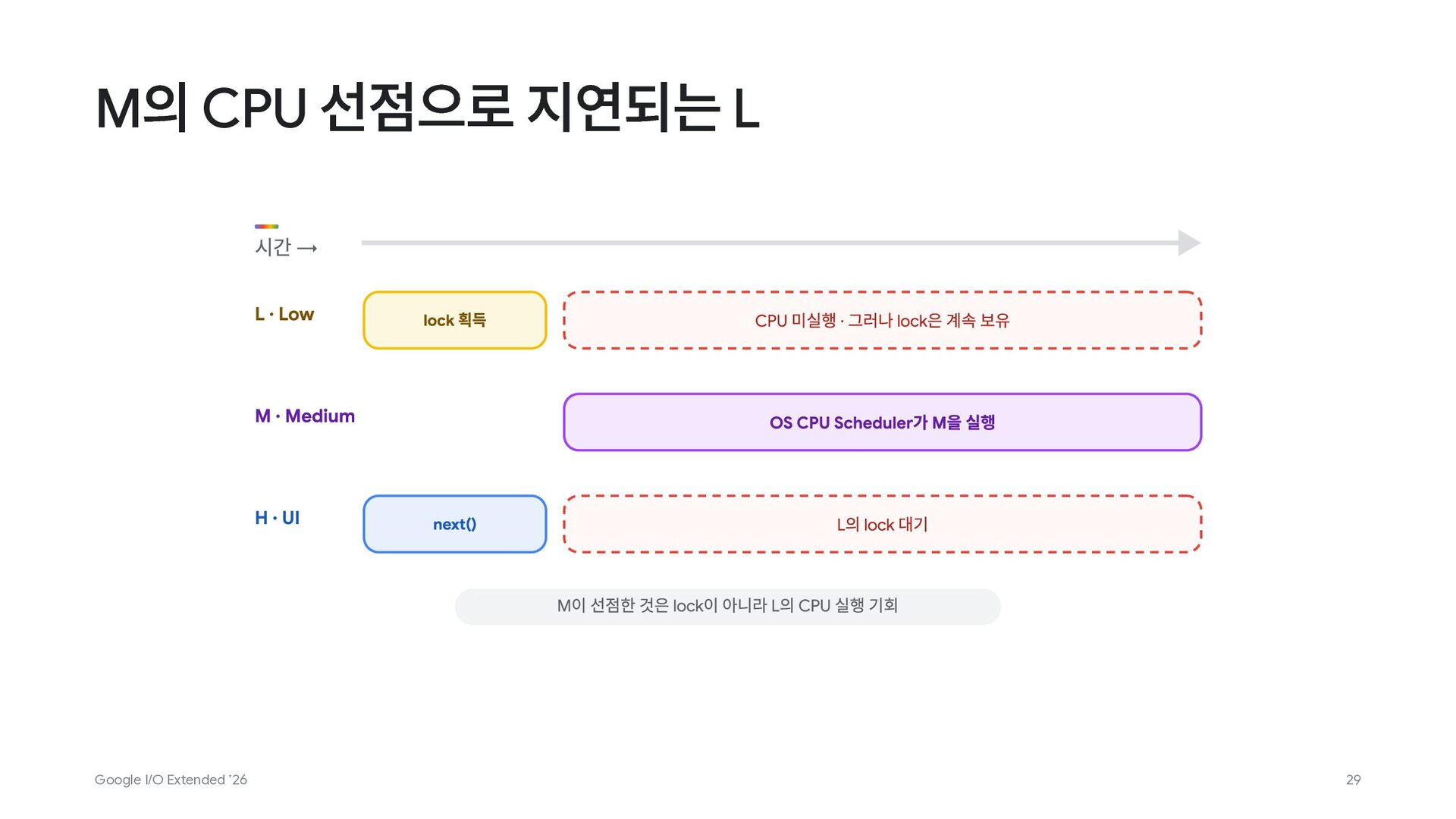 M의 CPU 선점으로 지연되는 L

시간 →

L · Low

lock 획득

CPU 미실행 · 그러나 lock은 계속 보유

M · Medium

OS CPU Scheduler가 M을 실행

H · UI

next()

L의 lock 대기

M이 선점한 것은 lock이 아니라 L의 CPU 실행 기회

Google I/O Extended '26

29